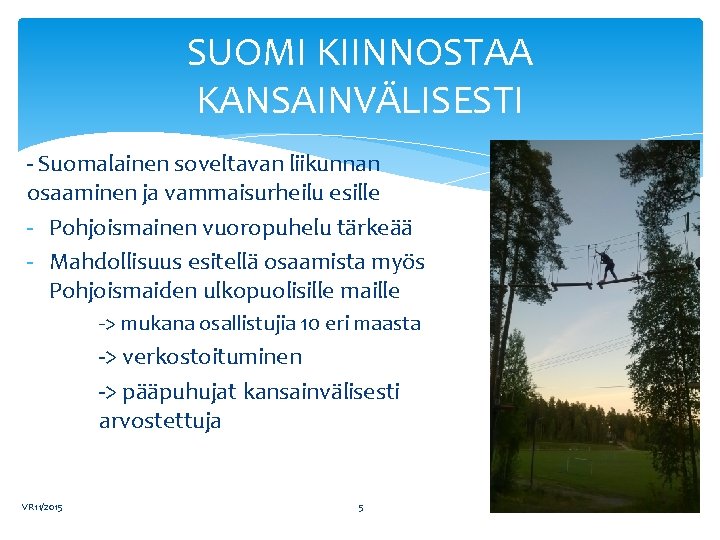 SUOMI KIINNOSTAA KANSAINVÄLISESTI

- Suomalainen soveltavan liikunnan osaaminen ja vammaisurheilu esille

- Pohjoismainen vuoropuhelu tärkeää

- Mahdollisuus esitellä osaamista myös Pohjoismaiden ulkopuolisille maille

-> mukana osallistujia 10 eri maasta

-> verkostoituminen

-> pääpuhujat kansainvälisesti arvostettuja

VR11/2015

5